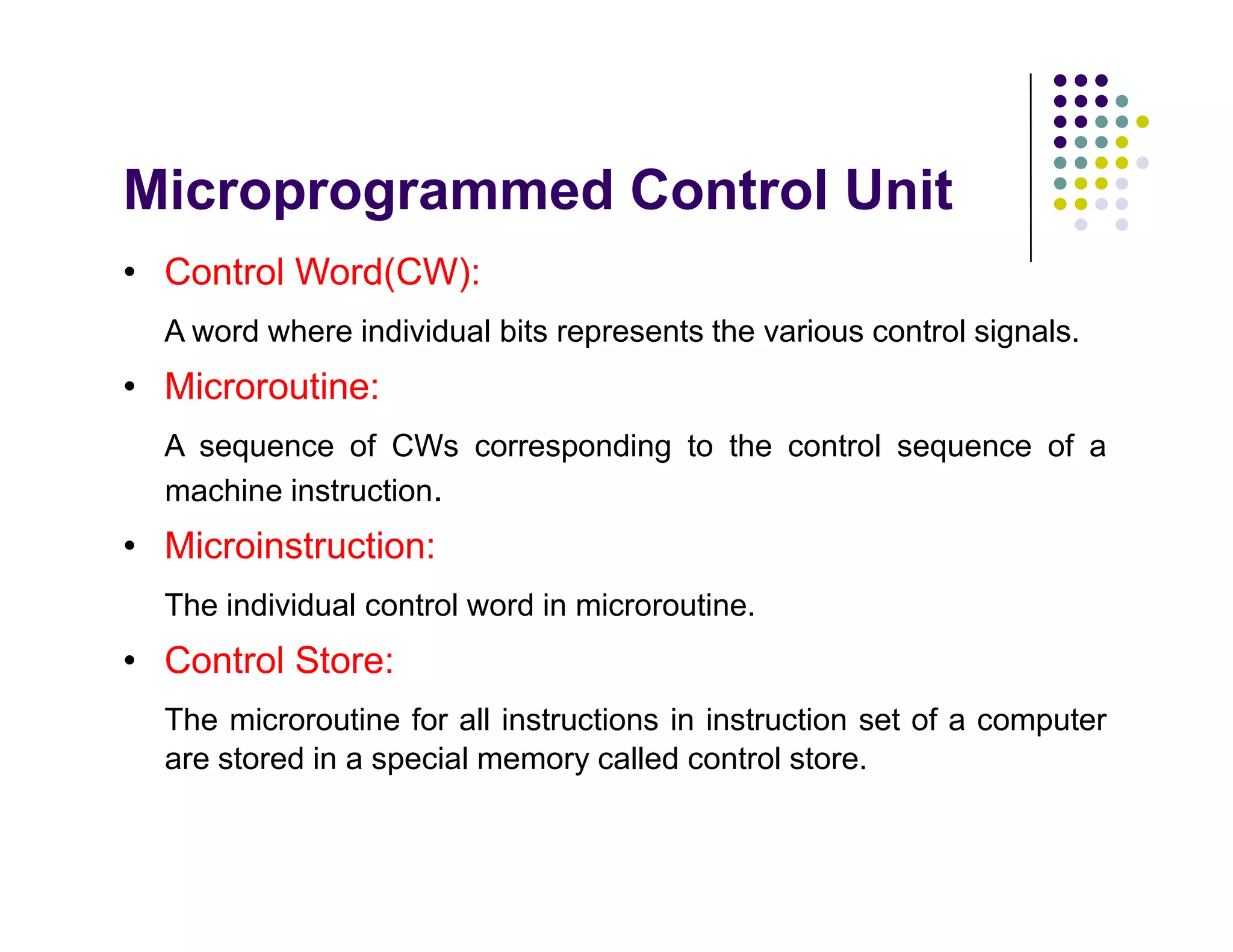 Microprogrammed Control Unit

• Control Word(CW):

A word where individual bits represents the various control signals.

• Microroutine:

A sequence of CWs corresponding to the control sequence of a machine instruction.

• Microinstruction:

The individual control word in microroutine.

• Control Store:

The microroutine for all instructions in instruction set of a computer are stored in a special memory called control store.